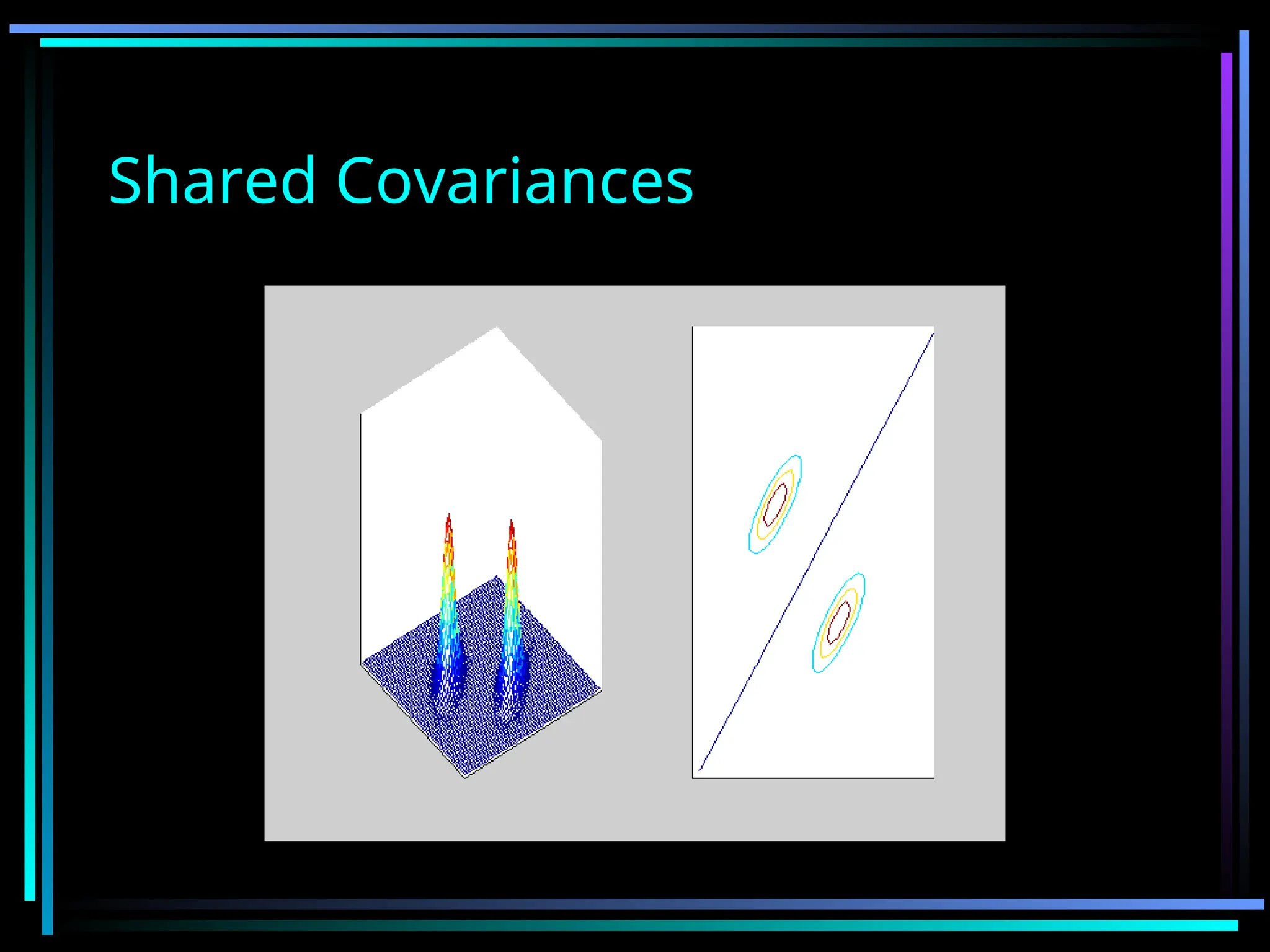 Shared Covariances